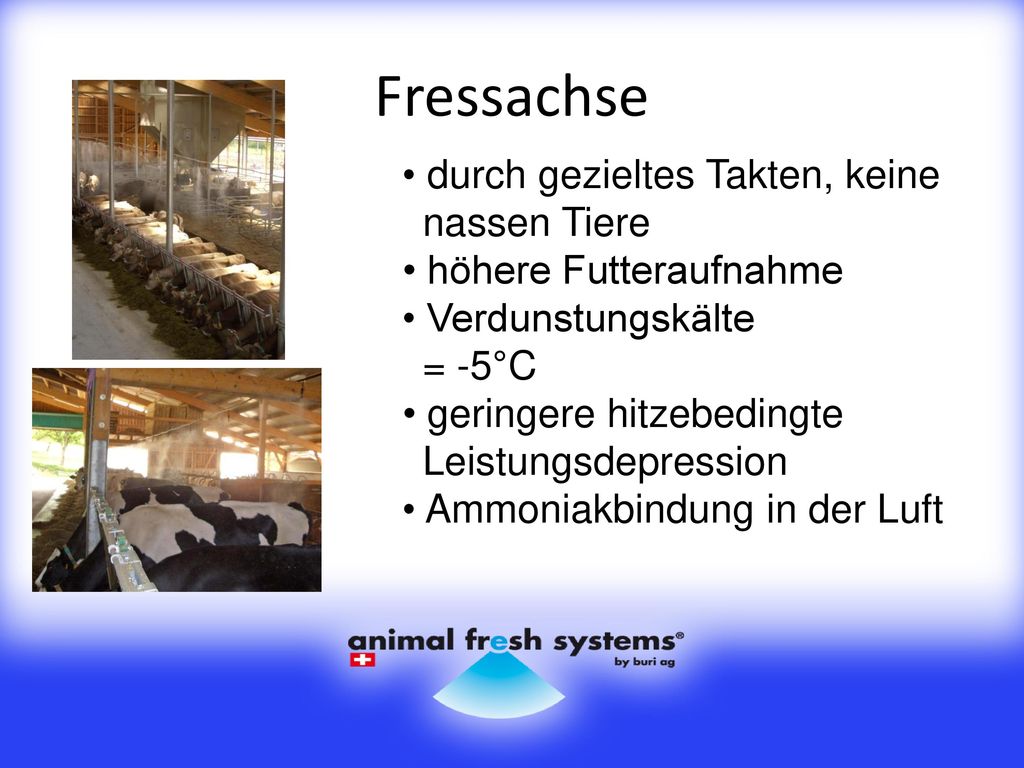 Fressachse

• durch gezieltes Takten, keine nassen Tiere
• höhere Futteraufnahme
• Verdunstungskälte = -5°C
• geringere hitzebedingte Leistungsdepression
• Ammoniakbindung in der Luft

animal fresh systems®
by buri ag